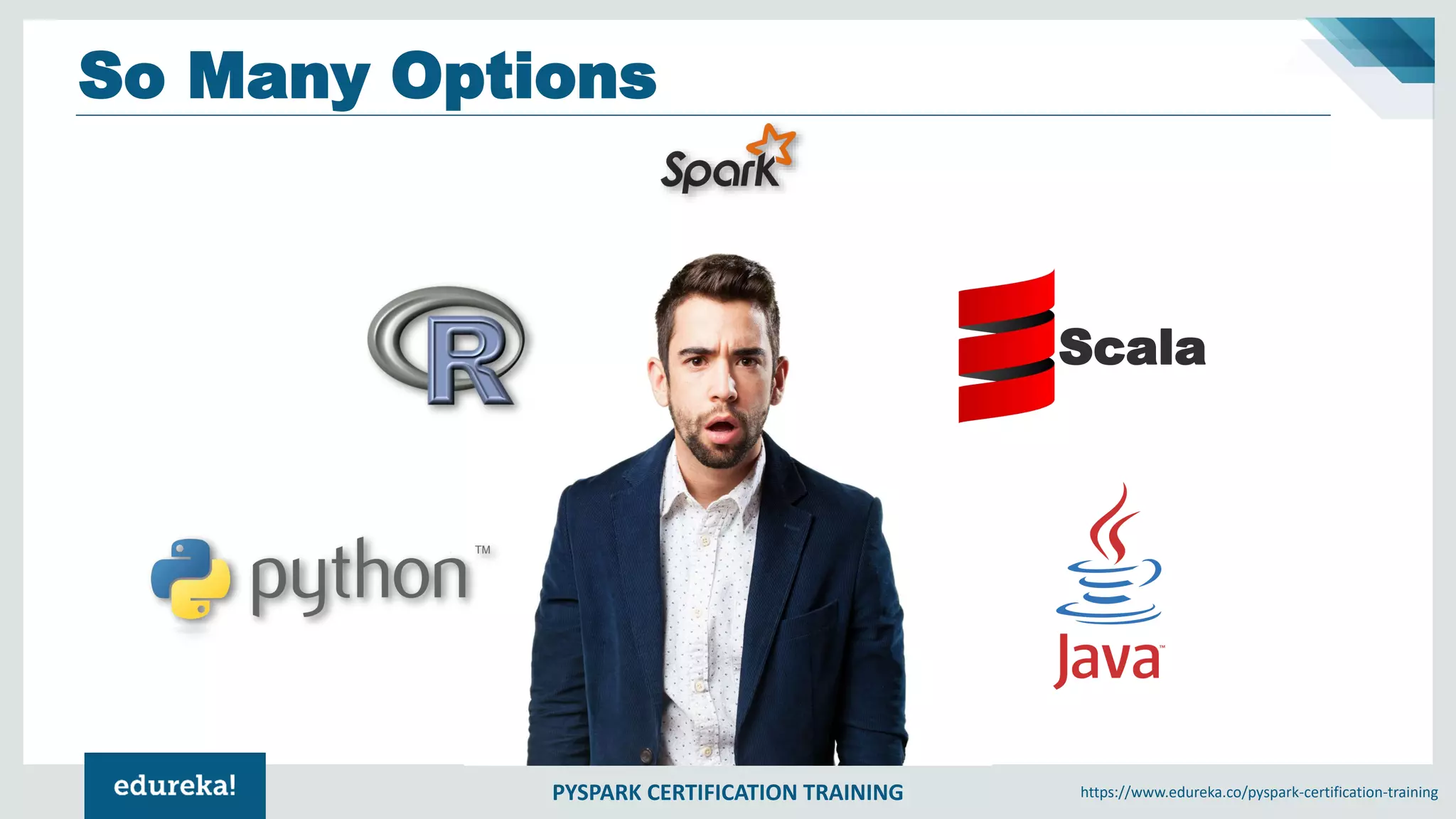 So Many Options

Spark

R

Scala

python™

Java™

edureka!

PYSPARK CERTIFICATION TRAINING

https://www.edureka.co/pyspark-certification-training